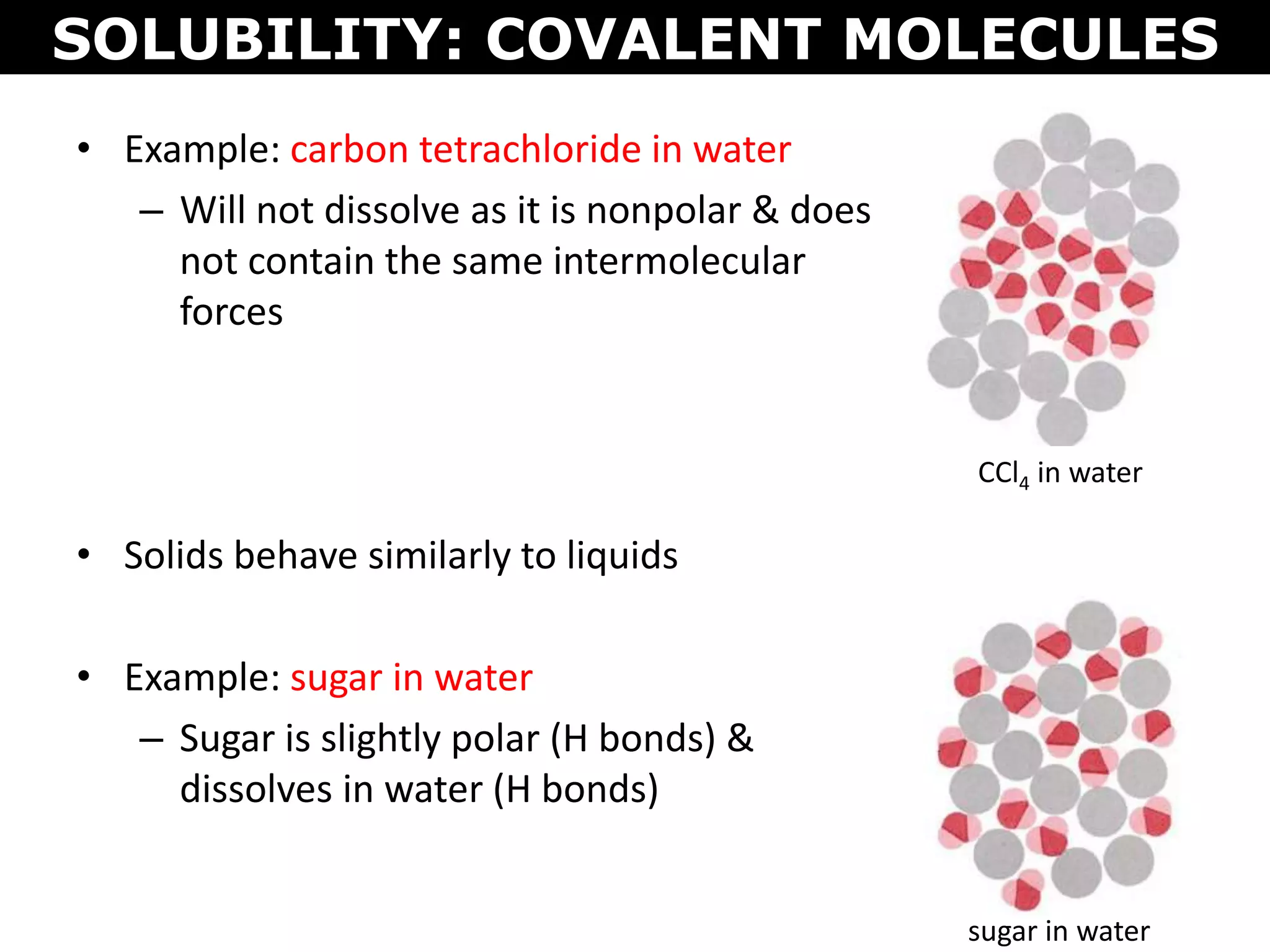 SOLUBILITY: COVALENT MOLECULES

• Example: carbon tetrachloride in water

– Will not dissolve as it is nonpolar & does not contain the same intermolecular forces

$CCl_4$ in water

• Solids behave similarly to liquids

• Example: sugar in water

– Sugar is slightly polar (H bonds) & dissolves in water (H bonds)

sugar in water